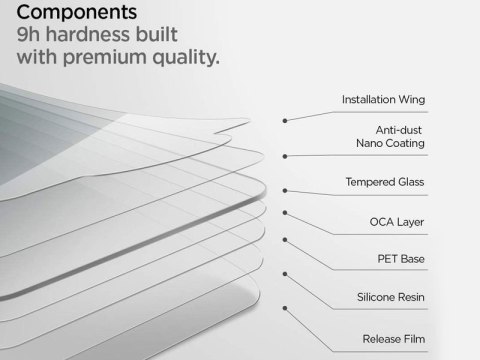 Components
9h hardness built with premium quality.

Installation Wing

Anti-dust Nano Coating

Tempered Glass

OCA Layer

PET Base

Silicone Resin

Release Film